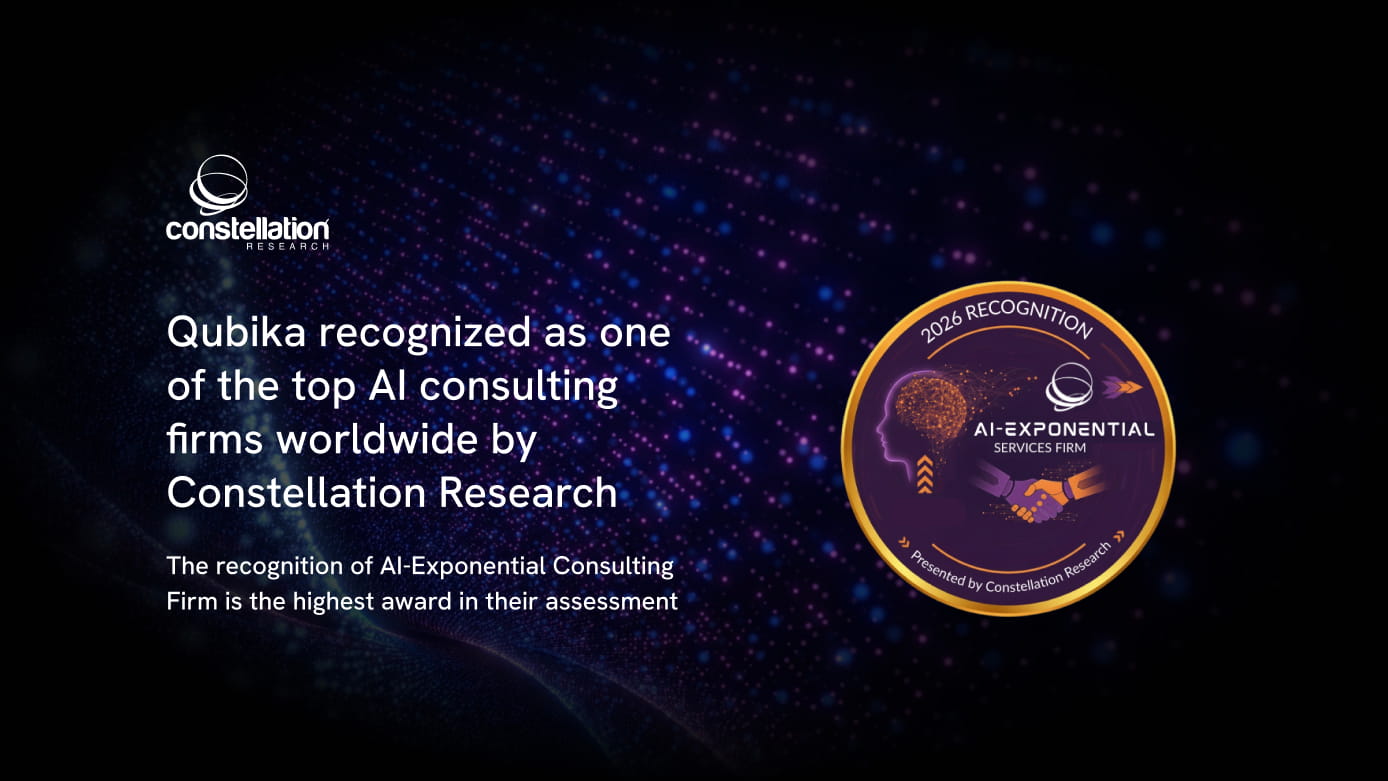 constellation RESEARCH

Qubika recognized as one of the top AI consulting firms worldwide by Constellation Research

The recognition of AI-Exponential Consulting Firm is the highest award in their assessment

2026 RECOGNITION

AI-EXPONENTIAL SERVICES FIRM

Presented by Constellation Research